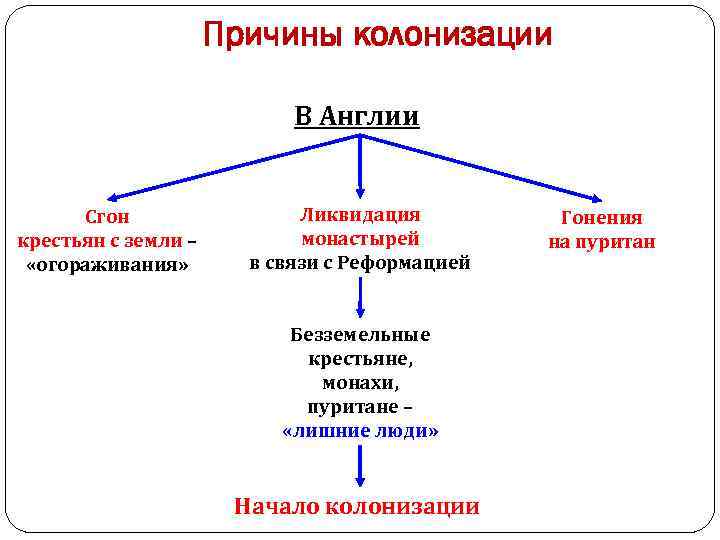 Причины колонизации

В Англии

Сгон крестьян с земли – «огораживания»

Ликвидация монастырей в связи с Реформацией

Гонения на пуритан

Безземельные крестьяне, монахи, пуритане – «лишние люди»

Начало колонизации